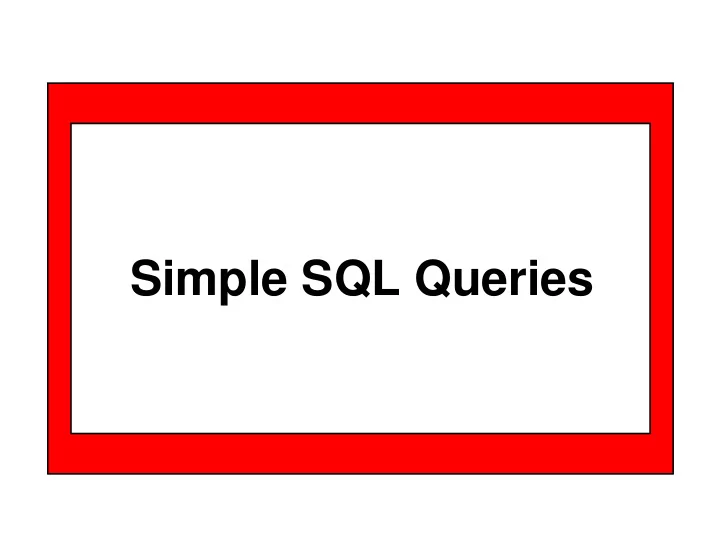 Simple SQL Queries